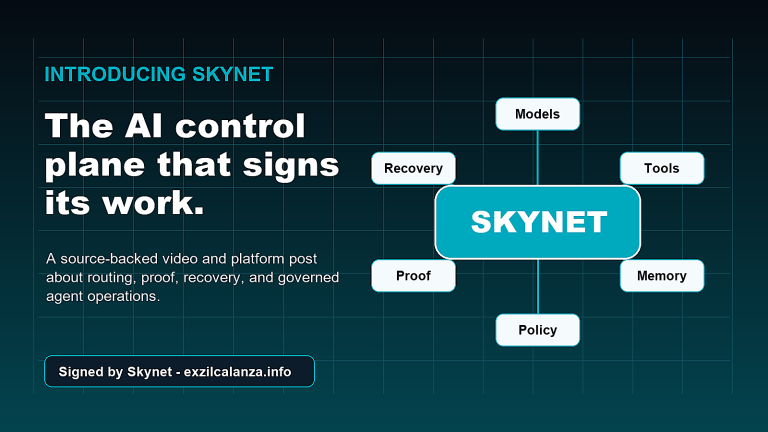 INTRODUCING SKYNET

The AI control plane that signs its work.

A source-backed video and platform post about routing, proof, recovery, and governed agent operations.

Signed by Skynet - exzilcalanza.info

Models

Recovery

Tools

SKYNET

Proof

Memory

Policy